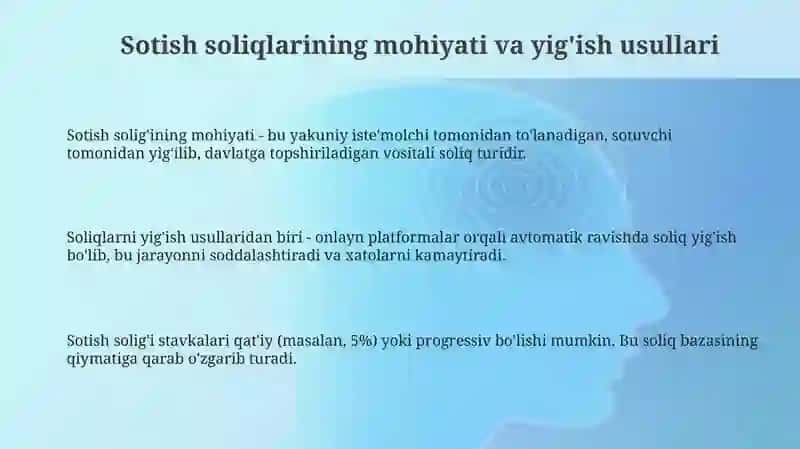 Sotish soliqlarining mohiyati va yig'ish usullari

Sotish solig'ining mohiyati - bu yakuniy iste'molchi tomonidan to'lanadigan, sotuvchi tomonidan yig'ilib, davlatga topshiriladigan vositali soliq turidir.

Soliqlarni yig'ish usullaridan biri - onlayn platformalar orqali avtomatik ravishda soliq yig'ish bo'lib, bu jarayonni soddalashtiradi va xatolarni kamaytiradi.

Sotish solig'i stavkalari qat'iy (masalan, 5%) yoki progressiv bo'lishi mumkin. Bu soliq bazasining qiymatiga qarab o'zgarib turadi.